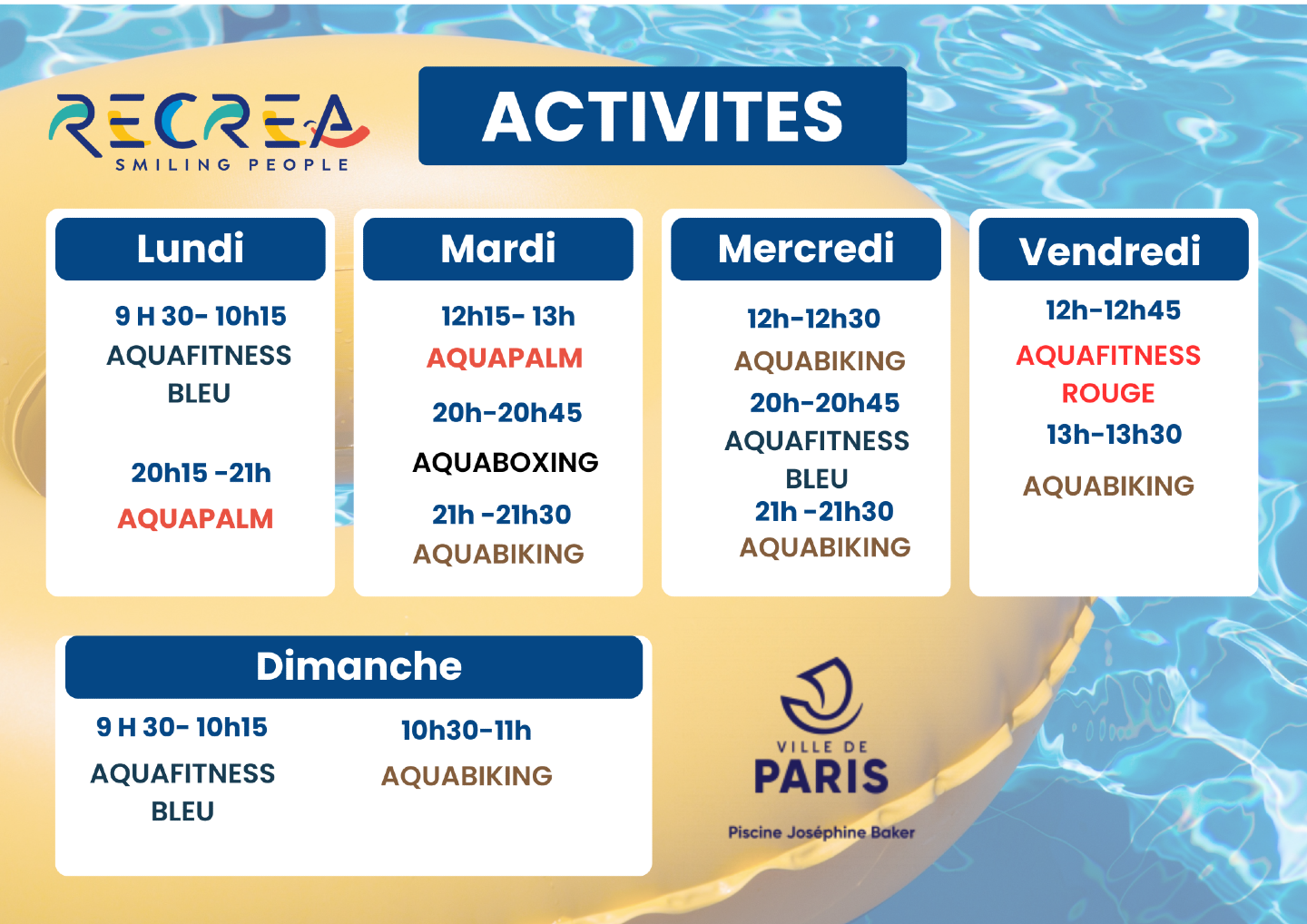 RECREA
SMILING PEOPLE

ACTIVITES

Lundi

9 H 30- 10h15
AQUAFITNESS
BLEU

20h15 -21h
AQUAPALM

Mardi

12h15- 13h
AQUAPALM

20h-20h45
AQUABOXING

21h -21h30
AQUABIKING

Mercredi

12h-12h30
AQUABIKING

20h-20h45
AQUAFITNESS
BLEU
21h -21h30
AQUABIKING

Vendredi

12h-12h45
AQUAFITNESS
ROUGE
13h-13h30

AQUABIKING

Dimanche

9 H 30- 10h15
AQUAFITNESS
BLEU

10h30-11h
AQUABIKING

VILLE DE
PARIS

Piscine Joséphine Baker